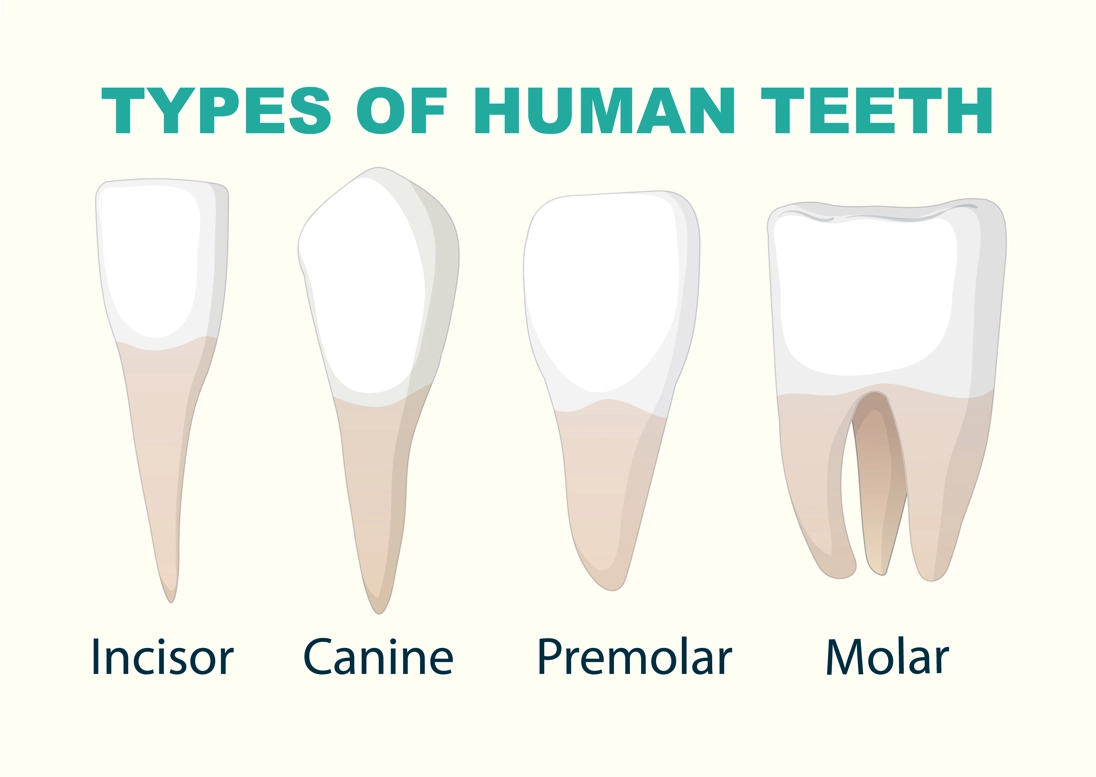 TYPES OF HUMAN TEETH

Incisor Canine Premolar Molar